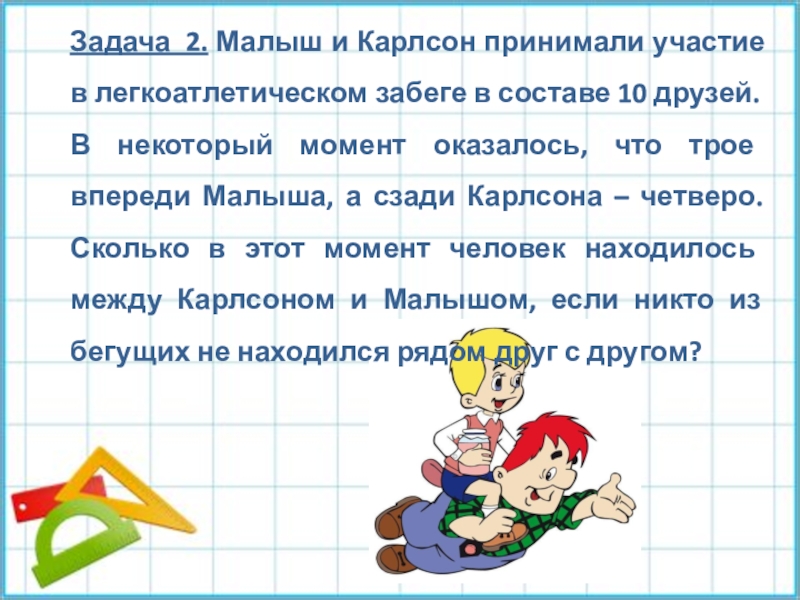 Задача 2. Малыш и Карлсон принимали участие в легкоатлетическом забеге в составе 10 друзей. В некоторый момент оказалось, что трое впереди Малыша, а сзади Карлсона – четверо. Сколько в этот момент человек находилось между Карлсоном и Малышом, если никто из бегущих не находился рядом друг с другом?